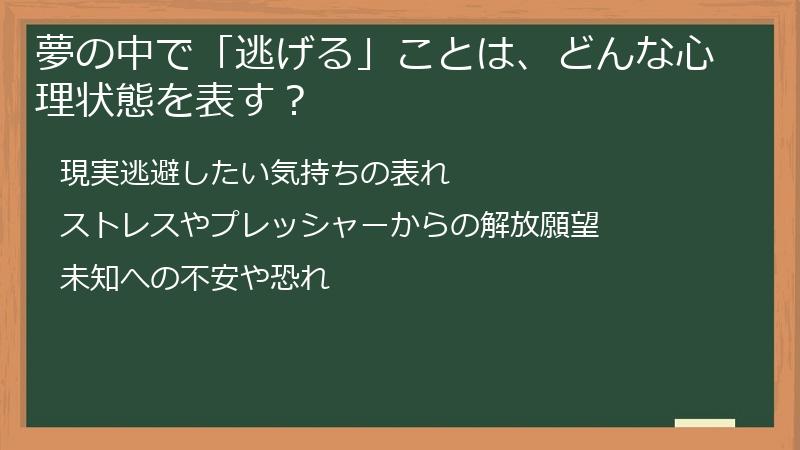 夢の中で「逃げる」ことは、どんな心理状態を表す？

現実逃避したい気持ちの表れ

ストレスやプレッシャーからの解放願望

未知への不安や恐れ